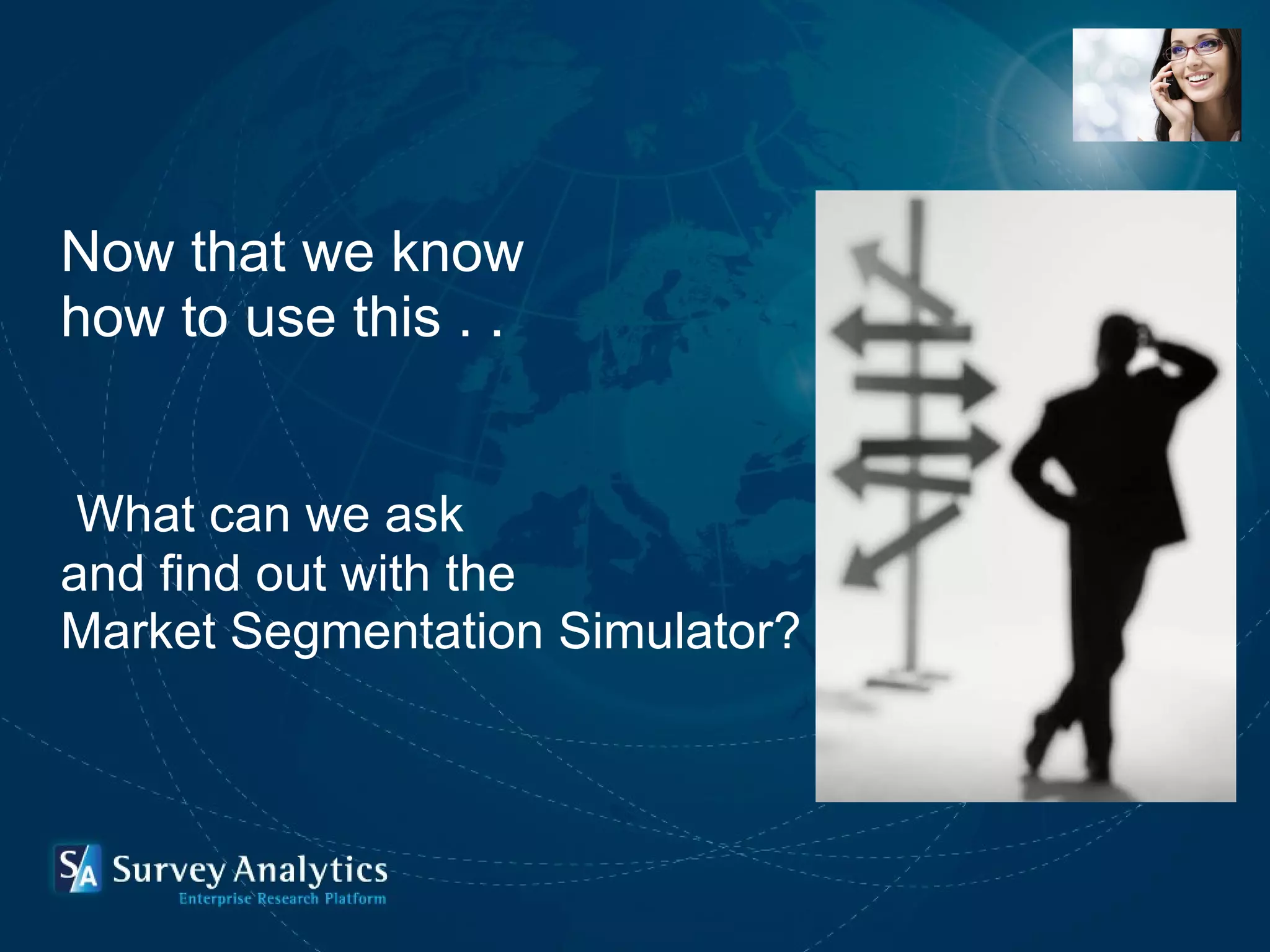 Now that we know how to use this . .

What can we ask and find out with the Market Segmentation Simulator?

SA Survey Analytics
Enterprise Research Platform